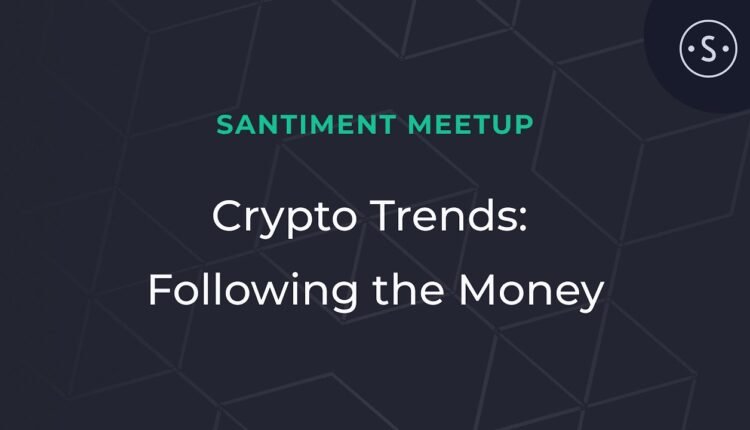 ·S·

SANTIMENT MEETUP

Crypto Trends: Following the Money